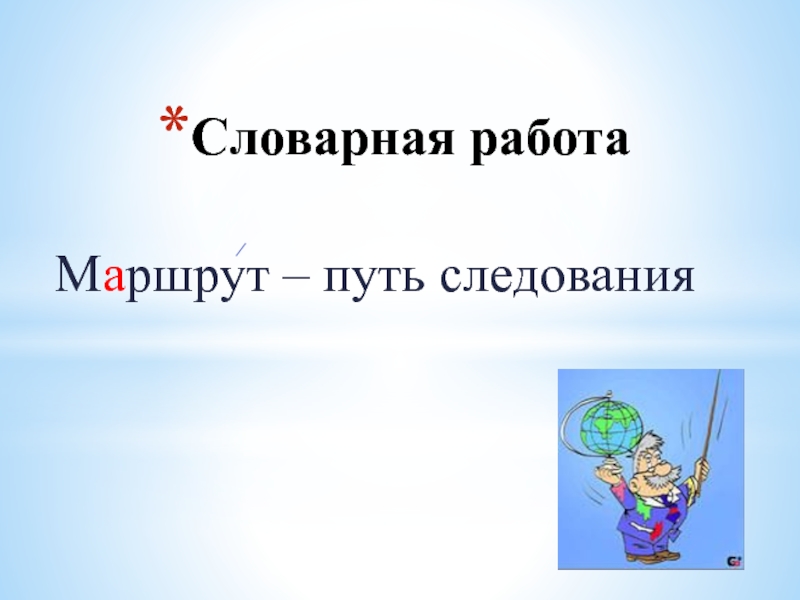 *Словарная работа

Маршру́т – путь следования